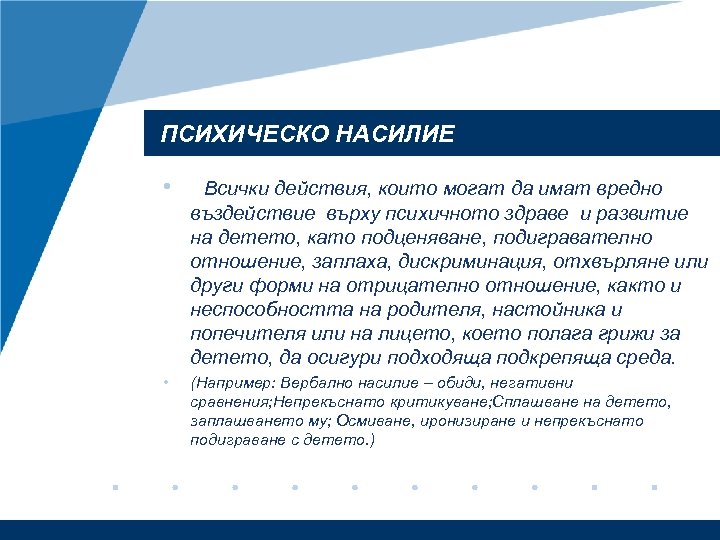 ПСИХИЧЕСКО НАСИЛИЕ

• Всички действия, които могат да имат вредно въздействие върху психичното здраве и развитие на детето, като подценяване, подигравателно отношение, заплаха, дискриминация, отхвърляне или други форми на отрицателно отношение, както и неспособността на родителя, настойника и попечителя или на лицето, което полага грижи за детето, да осигури подходяща подкрепяща среда.

• (Например: Вербално насилие – обиди, негативни сравнения;Непрекъснато критикуване;Сплашване на детето, заплашването му; Осмиване, иронизиране и непрекъснато подиграване с детето.)